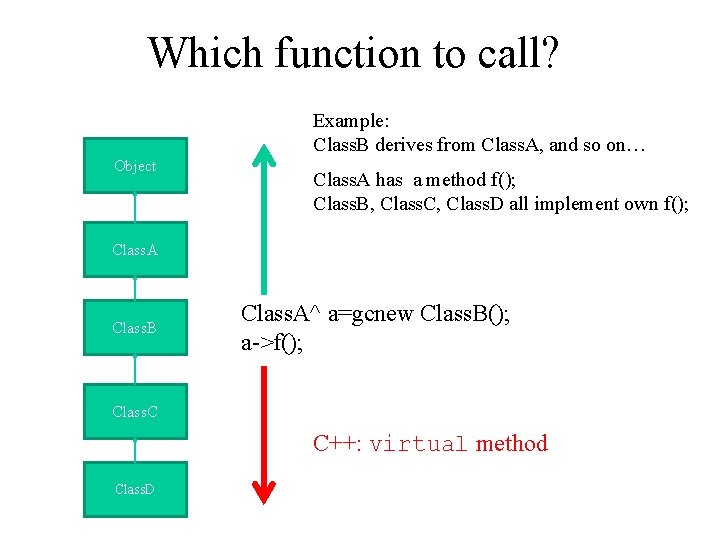 Which function to call?

Object

ClassA

ClassB

ClassC

ClassD

Example:
ClassB derives from ClassA, and so on…

ClassA has a method f();
ClassB, ClassC, ClassD all implement own f();

ClassA^ a=gcnew ClassB();
a->f();

C++: virtual method